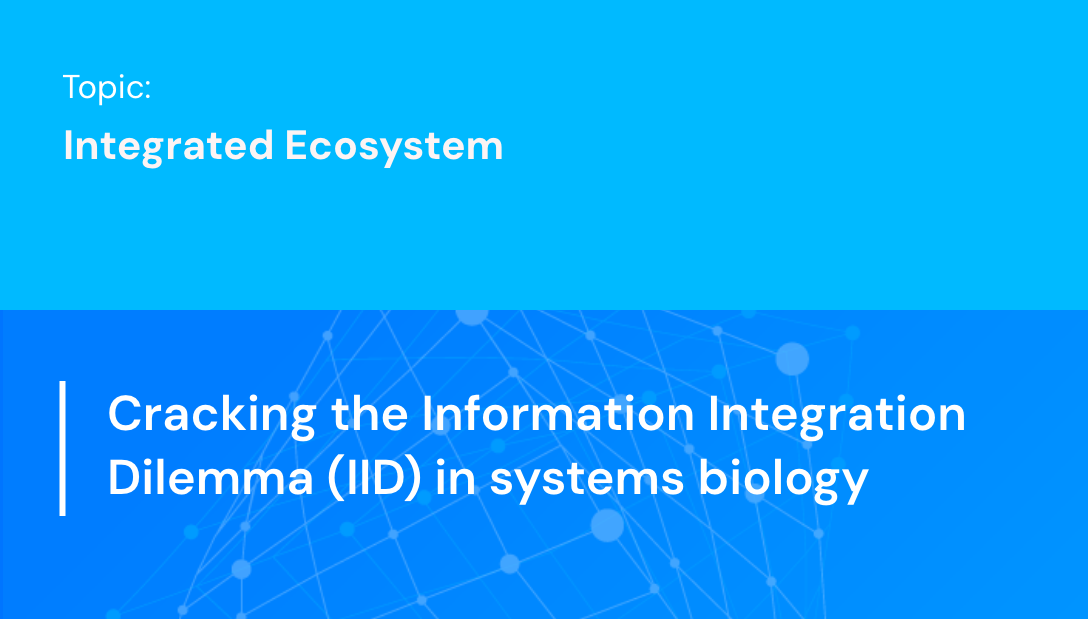 Topic:

Integrated Ecosystem

Cracking the Information Integration Dilemma (IID) in systems biology